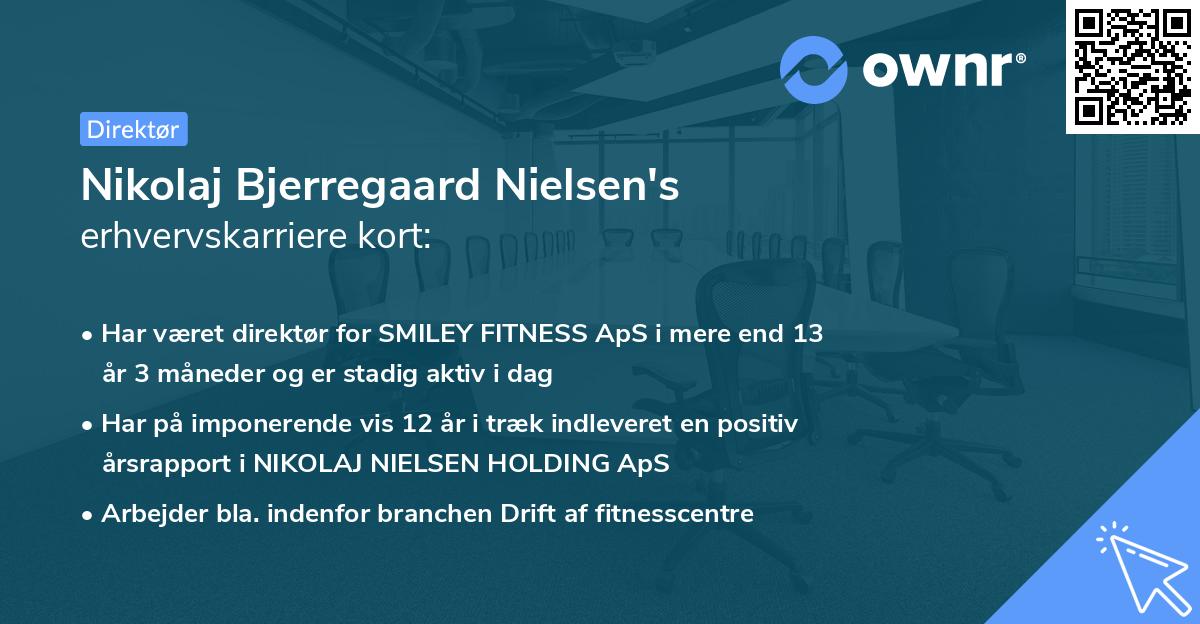 ownr®

Direktør

Nikolaj Bjerregaard Nielsen's
erhvervskarriere kort:

• Har været direktør for SMILEY FITNESS ApS i mere end 13 år 3 måneder og er stadig aktiv i dag
• Har på imponerende vis 12 år i træk indleveret en positiv årsrapport i NIKOLAJ NIELSEN HOLDING ApS
• Arbejder bla. indenfor branchen Drift af fitnesscentre